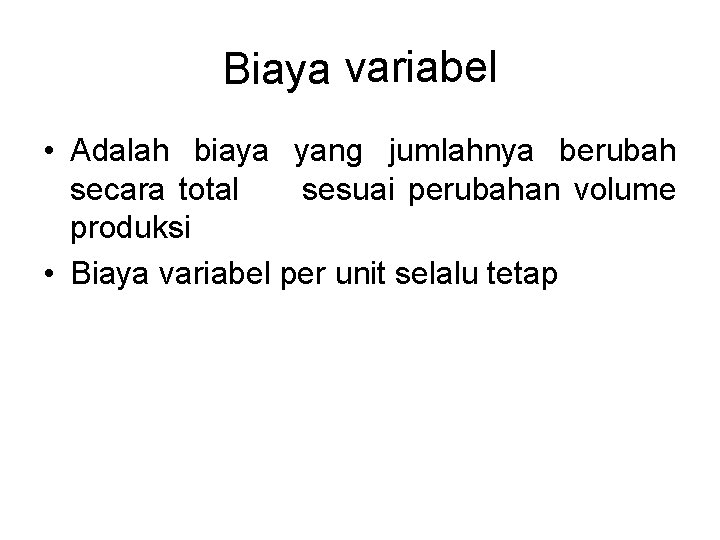 Biaya variabel

• Adalah biaya yang jumlahnya berubah secara total sesuai perubahan volume produksi
• Biaya variabel per unit selalu tetap